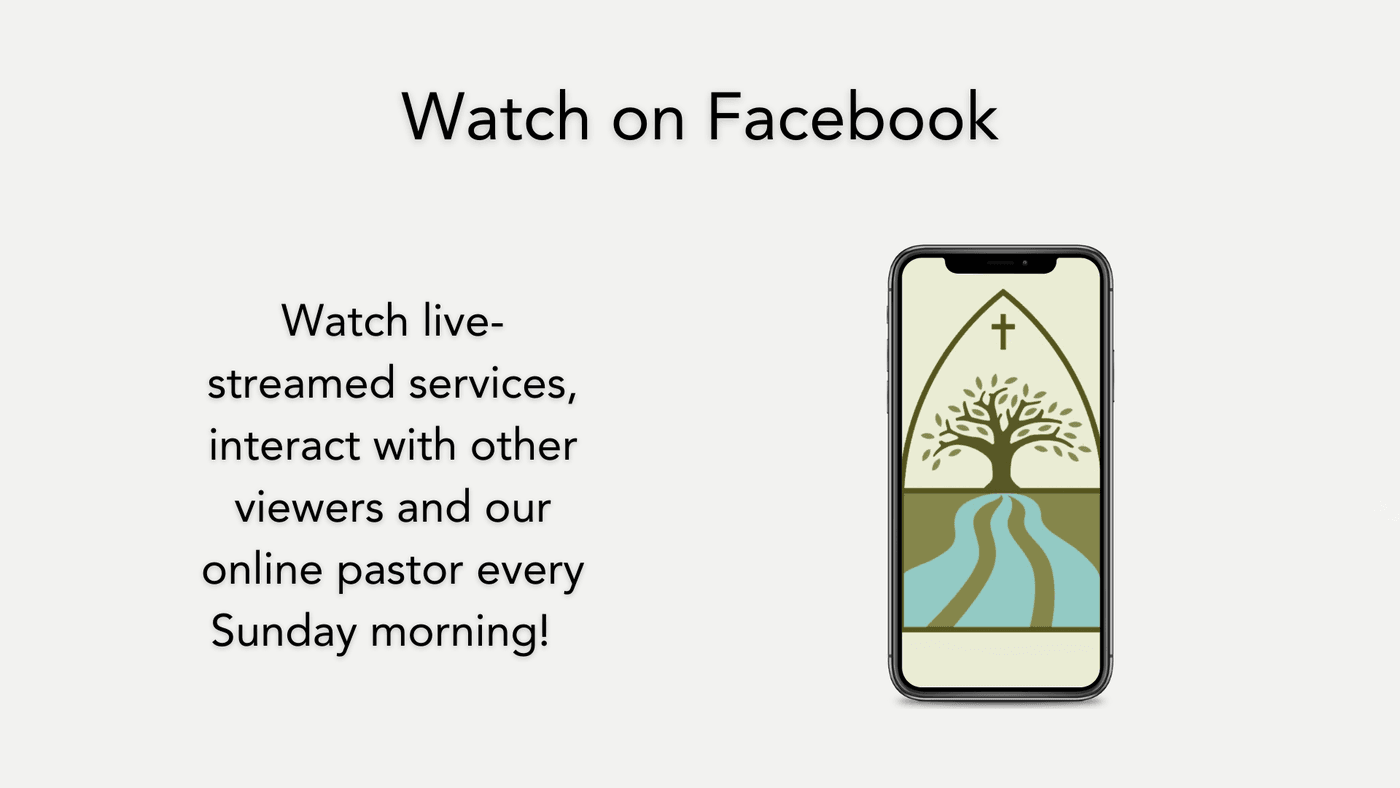 Watch on Facebook

Watch live-streamed services, interact with other viewers and our online pastor every Sunday morning!